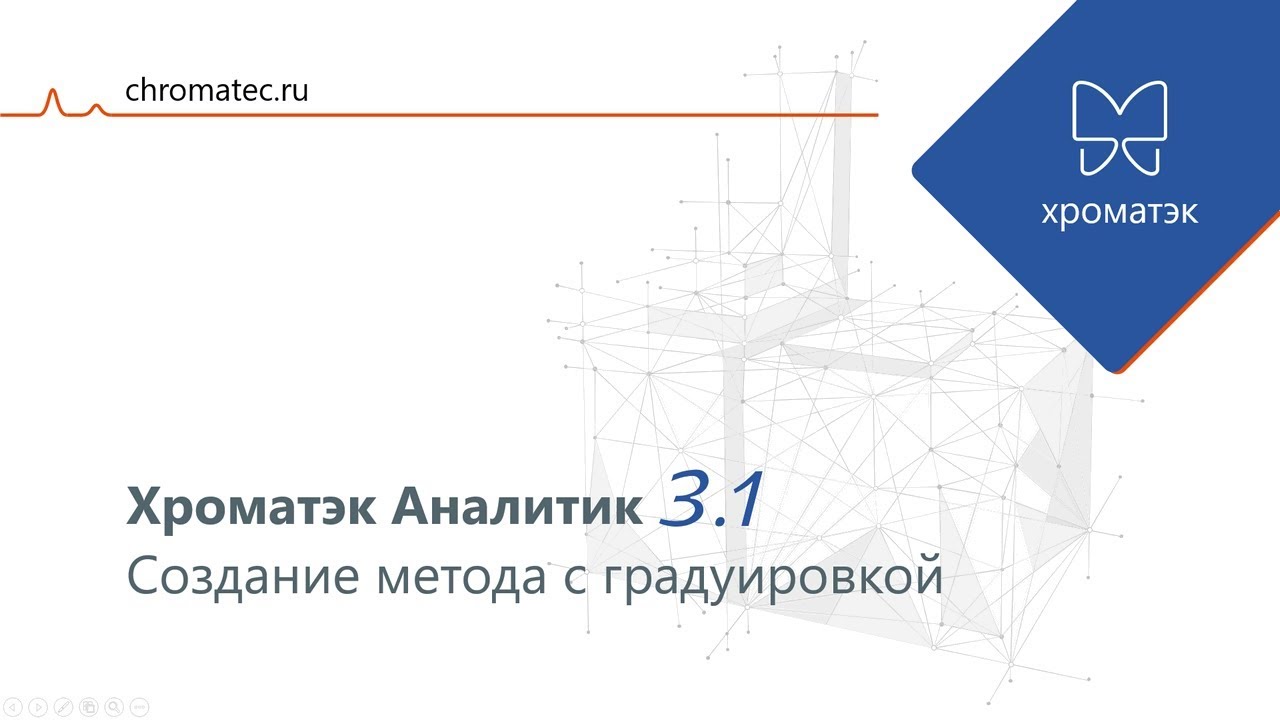 chromatec.ru

хроматэк

Хроматэк Аналитик 3.1
Создание метода с градуировкой